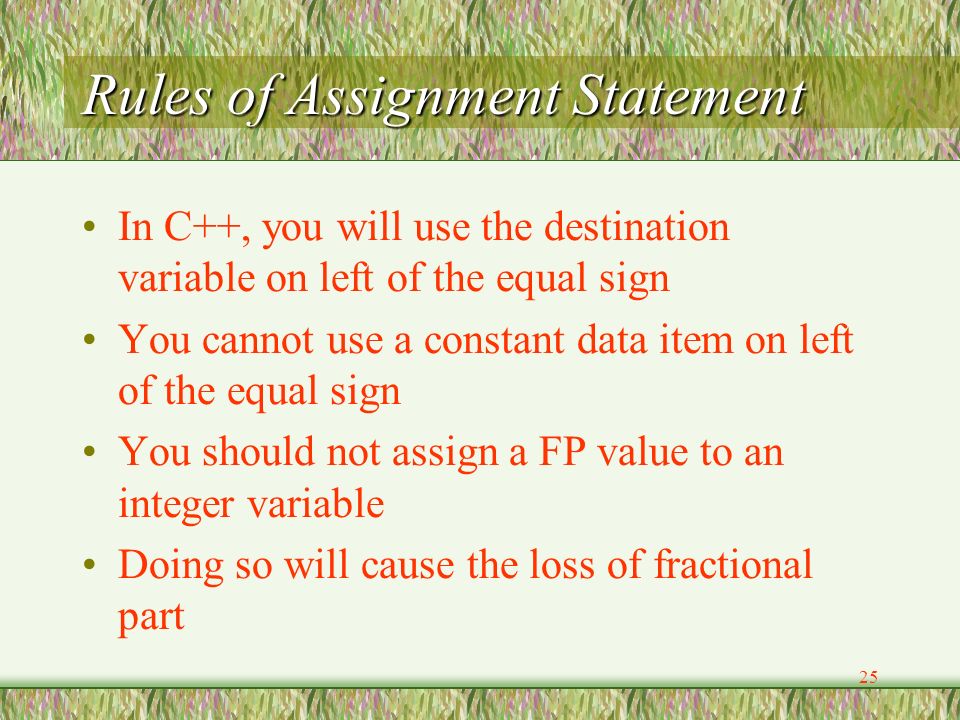 Rules of Assignment Statement

• In C++, you will use the destination variable on left of the equal sign

• You cannot use a constant data item on left of the equal sign

• You should not assign a FP value to an integer variable

• Doing so will cause the loss of fractional part

25